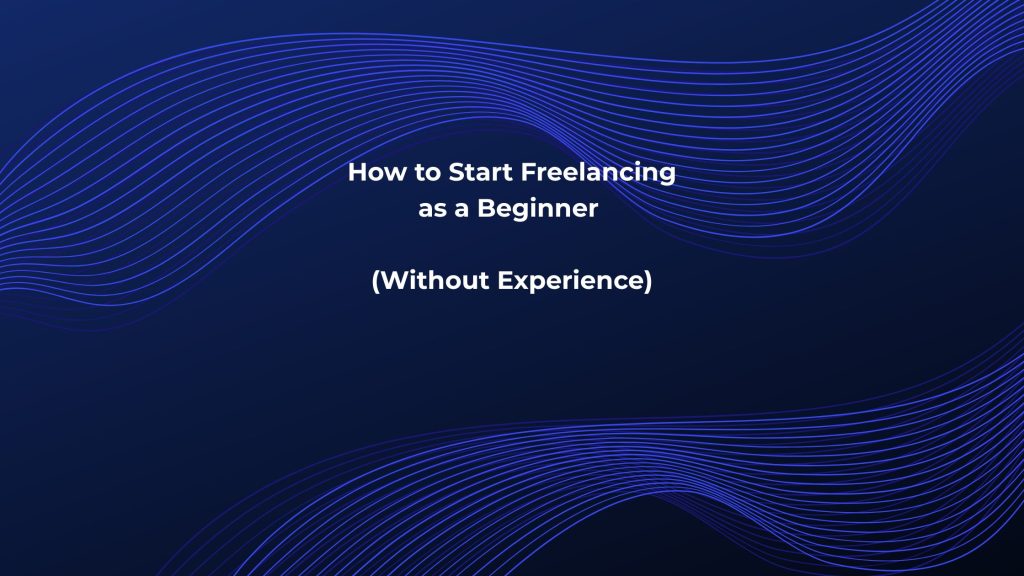 How to Start Freelancing as a Beginner

(Without Experience)